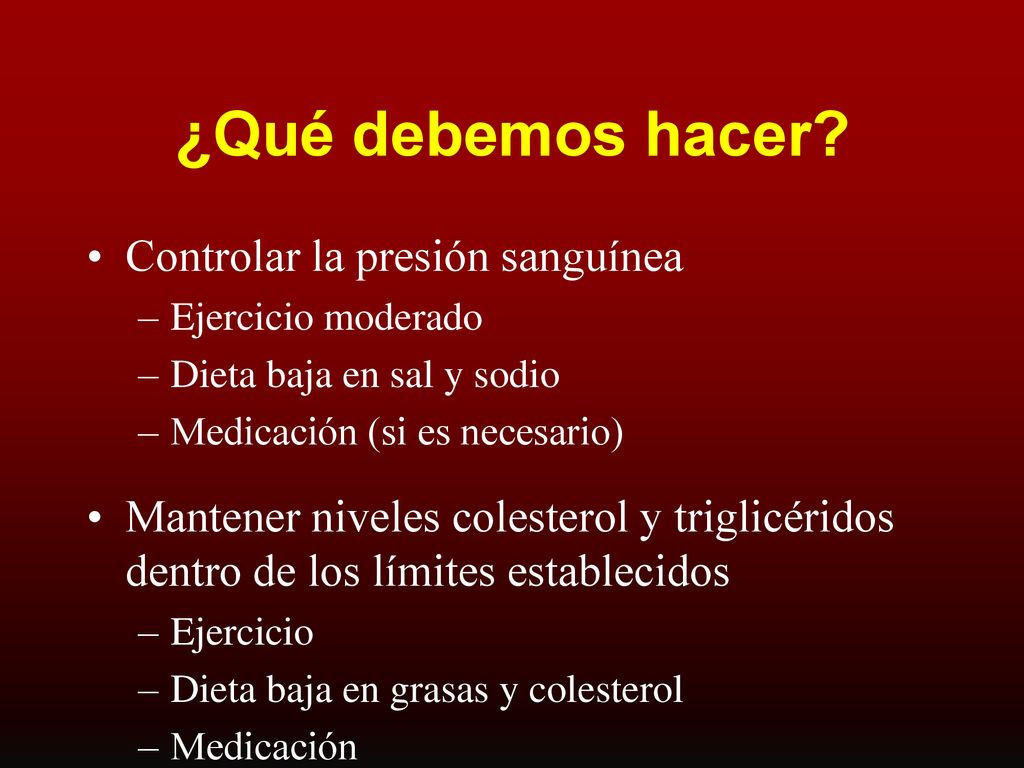 ¿Qué debemos hacer?

• Controlar la presión sanguínea
– Ejercicio moderado
– Dieta baja en sal y sodio
– Medicación (si es necesario)

• Mantener niveles colesterol y triglicéridos dentro de los límites establecidos
– Ejercicio
– Dieta baja en grasas y colesterol
– Medicación